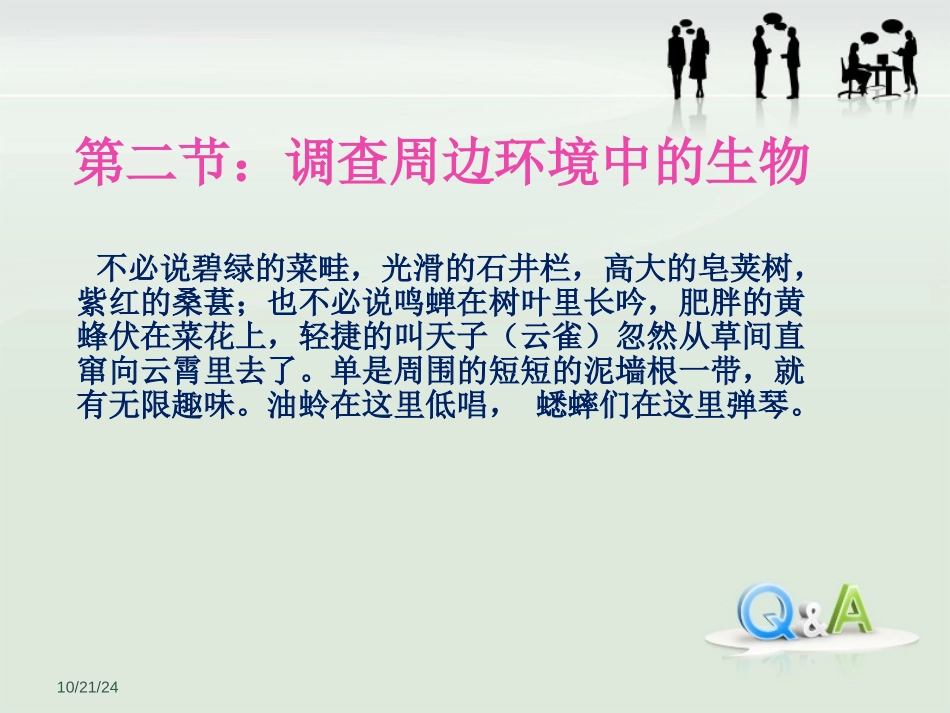 第二节：调查周边环境中的生物

不必说碧绿的菜畦，光滑的石井栏，高大的皂荚树，紫红的桑葚；也不必说鸣蝉在树叶里长吟，肥胖的黄蜂伏在菜花上，轻捷的叫天子（云雀）忽然从草间直窜向云霄里去了。单是周围的短短的泥墙根一带，就有无限趣味。油蛉在这里低唱， 蟋蟀们在这里弹琴。

Q&A

10/21/24